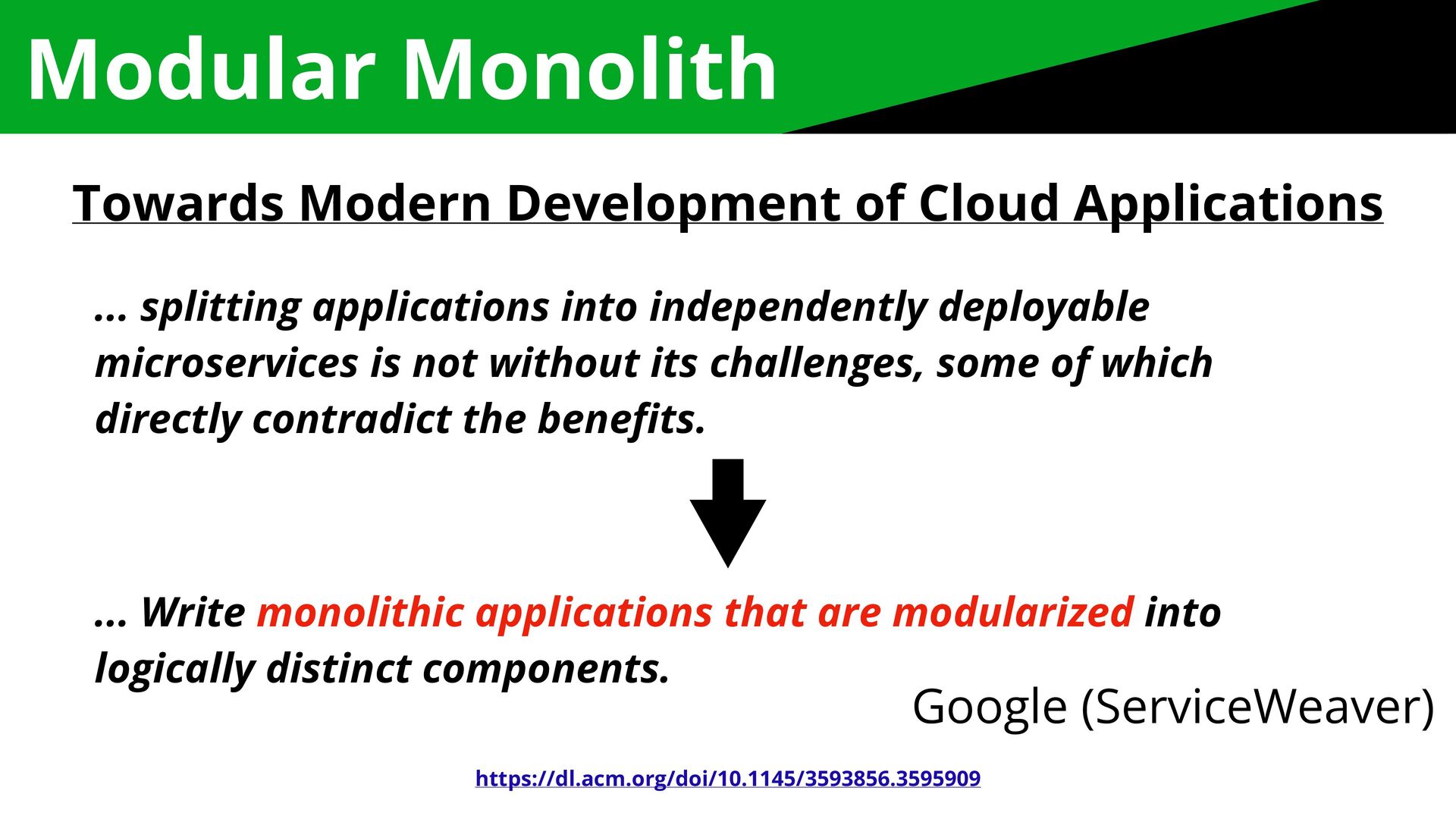 Modular Monolith

Towards Modern Development of Cloud Applications

... splitting applications into independently deployable microservices is not without its challenges, some of which directly contradict the benefits.

... Write monolithic applications that are modularized into logically distinct components.

Google (ServiceWeaver)

https://dl.acm.org/doi/10.1145/3593856.3595909